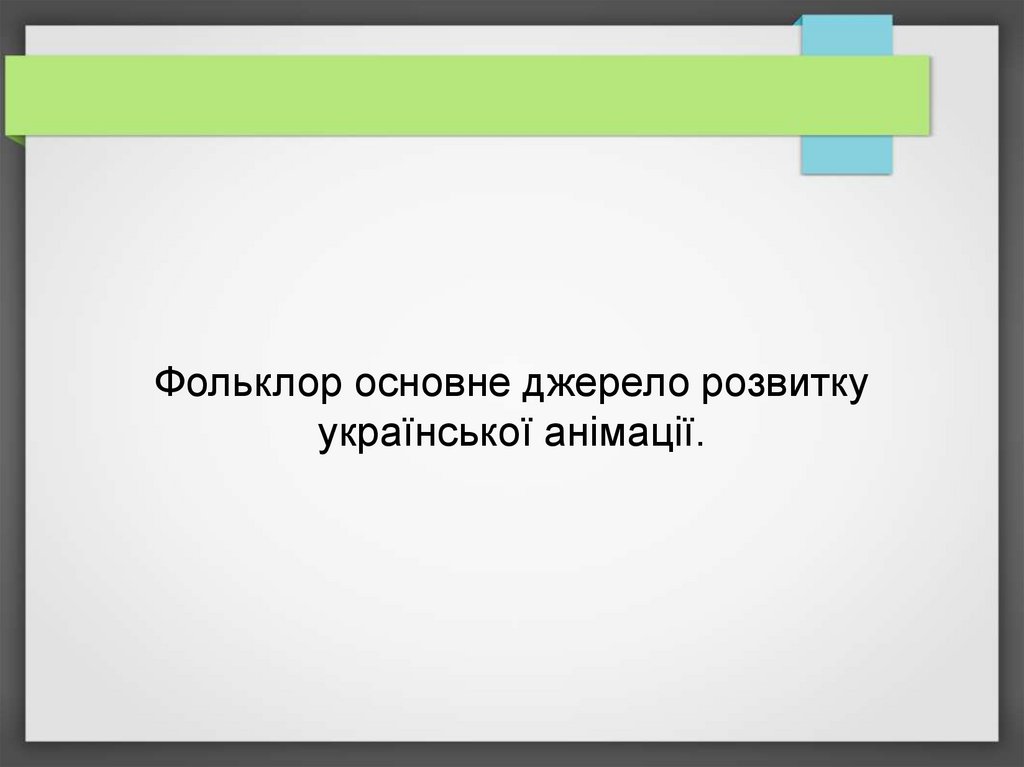 Фольклор основне джерело розвитку української анімації.